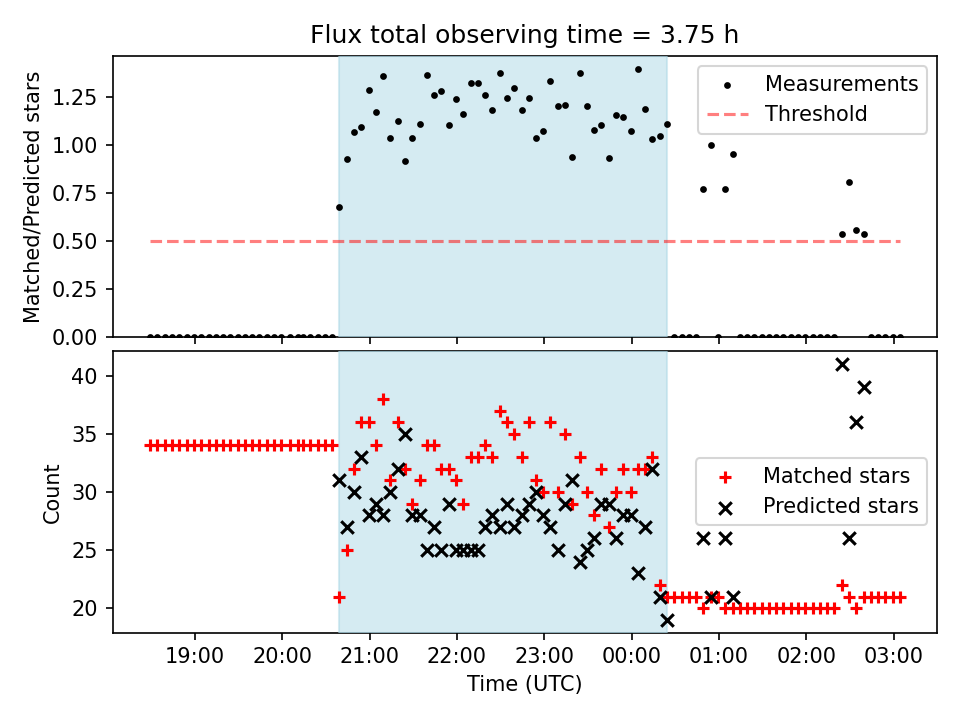 Flux total observing time = 3.75 h

Matched/Predicted stars

1.25
1.00
0.75
0.50
0.25
0.00

Measurements
Threshold

Count

40
35
30
25
20

Matched stars
Predicted stars

19:00 20:00 21:00 22:00 23:00 00:00 01:00 02:00 03:00

Time (UTC)